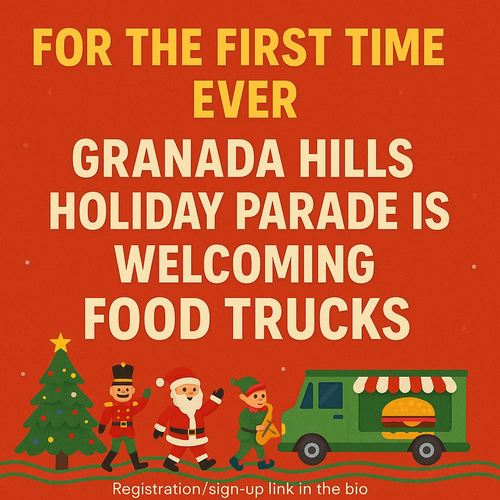 FOR THE FIRST TIME EVER

GRANADA HILLS HOLIDAY PARADE IS WELCOMING FOOD TRUCKS

Registration/sign-up link in the bio